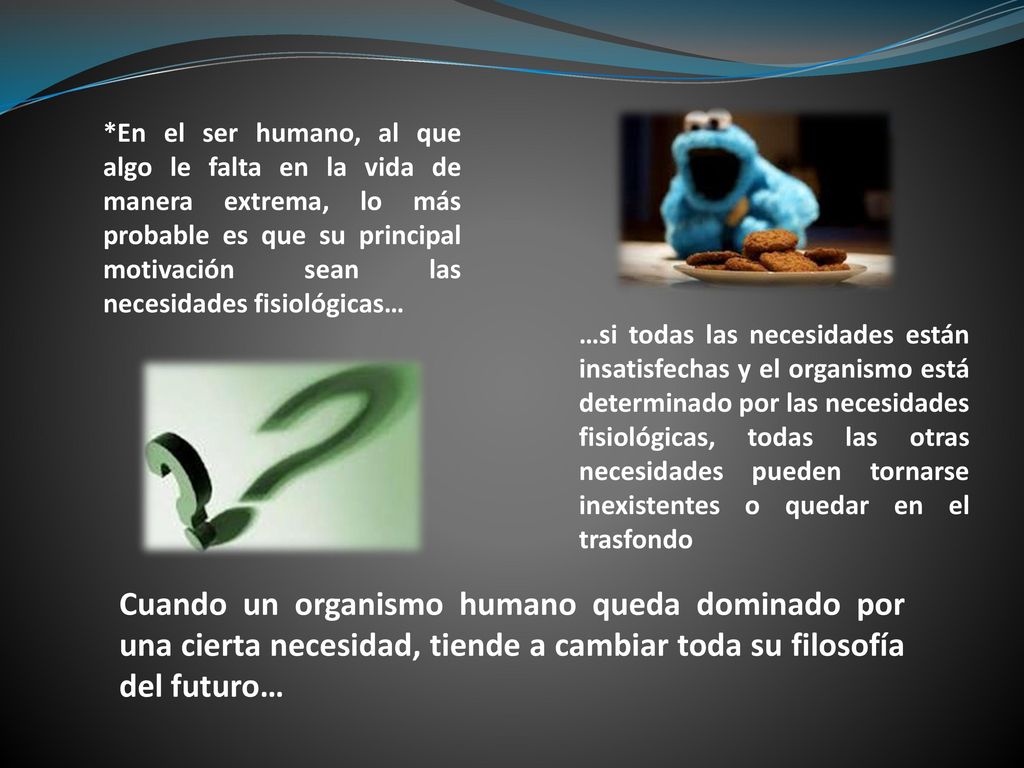 *En el ser humano, al que algo le falta en la vida de manera extrema, lo más probable es que su principal motivación sean las necesidades fisiológicas…

…si todas las necesidades están insatisfechas y el organismo está determinado por las necesidades fisiológicas, todas las otras necesidades pueden tornarse inexistentes o quedar en el trasfondo

Cuando un organismo humano queda dominado por una cierta necesidad, tiende a cambiar toda su filosofía del futuro…